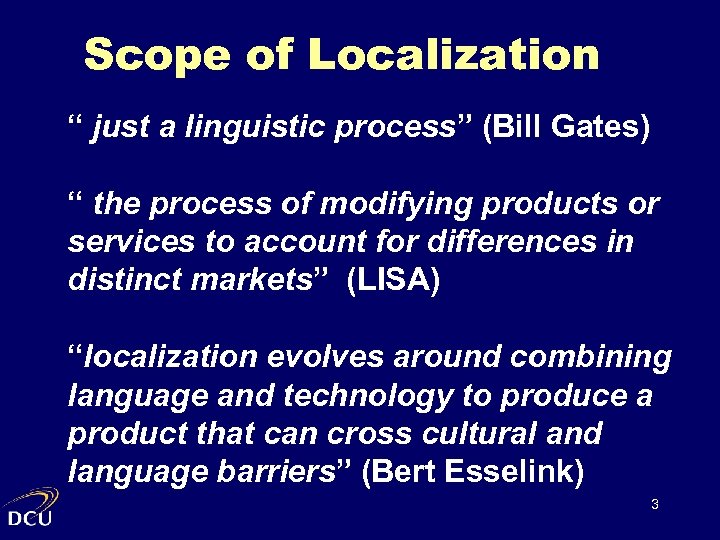 Scope of Localization

“ just a linguistic process” (Bill Gates)

“ the process of modifying products or services to account for differences in distinct markets” (LISA)

“localization evolves around combining language and technology to produce a product that can cross cultural and language barriers” (Bert Esselink)

DCU

3